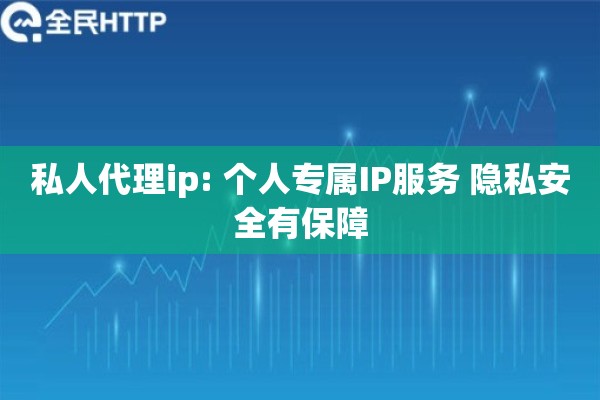 全民HTTP

私人代理ip: 个人专属IP服务 隐私安全有保障